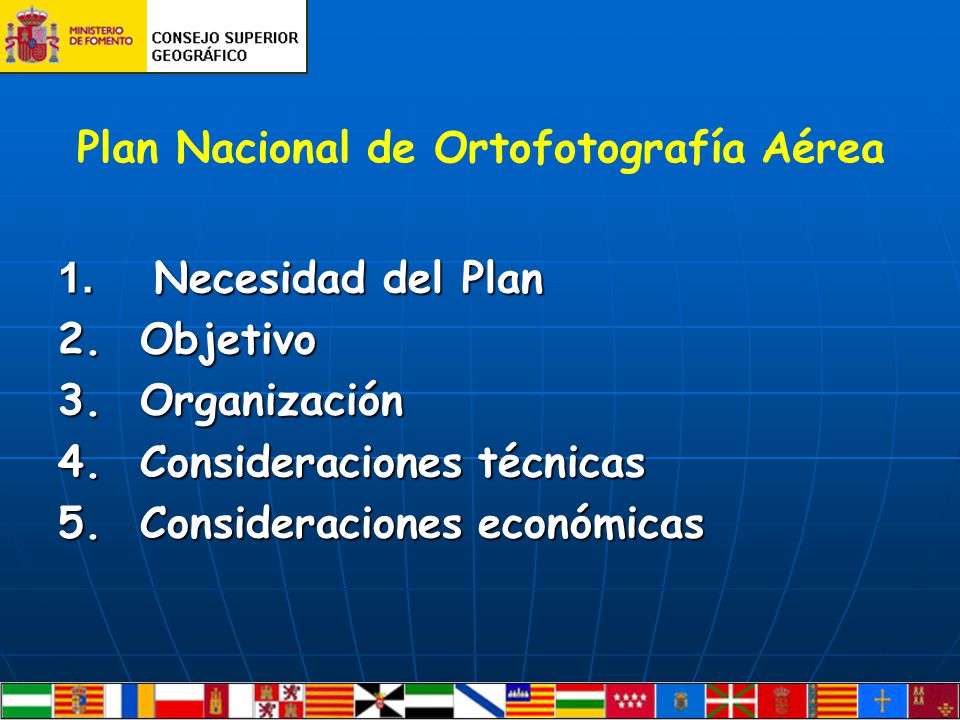 MINISTERIO DE FOMENTO

CONSEJO SUPERIOR GEOGRÁFICO

Plan Nacional de Ortofotografía Aérea

1. Necesidad del Plan
2. Objetivo
3. Organización
4. Consideraciones técnicas
5. Consideraciones económicas